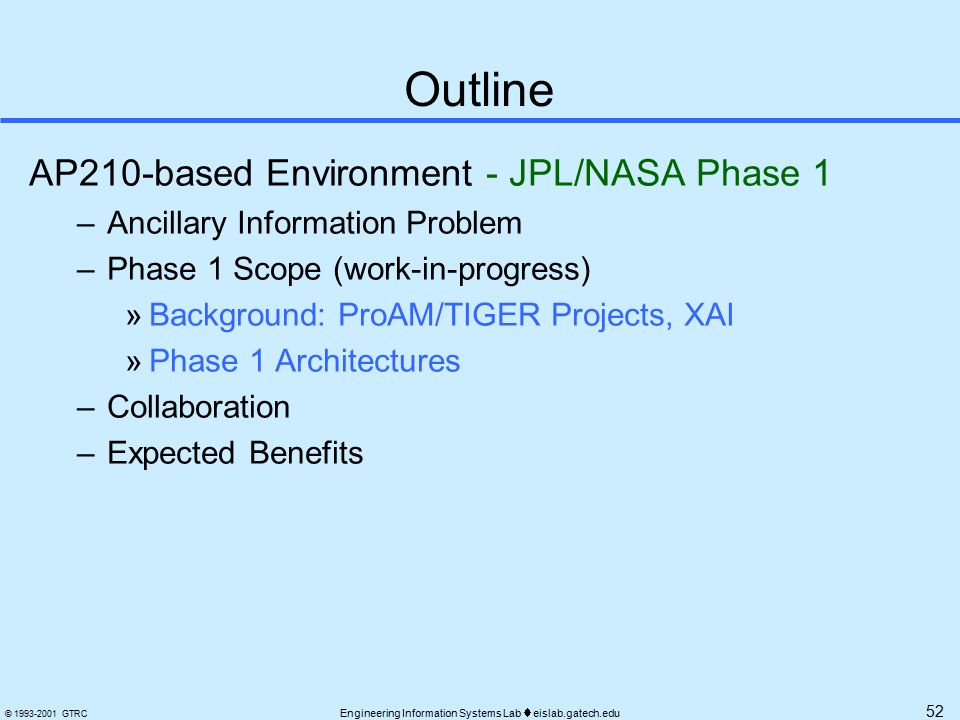 Outline

AP210-based Environment - JPL/NASA Phase 1

– Ancillary Information Problem

– Phase 1 Scope (work-in-progress)

» Background: ProAM/TIGER Projects, XAI

» Phase 1 Architectures

– Collaboration

– Expected Benefits

© 1993-2001 GTRC

Engineering Information Systems Lab ♦ eislab.gatech.edu

52